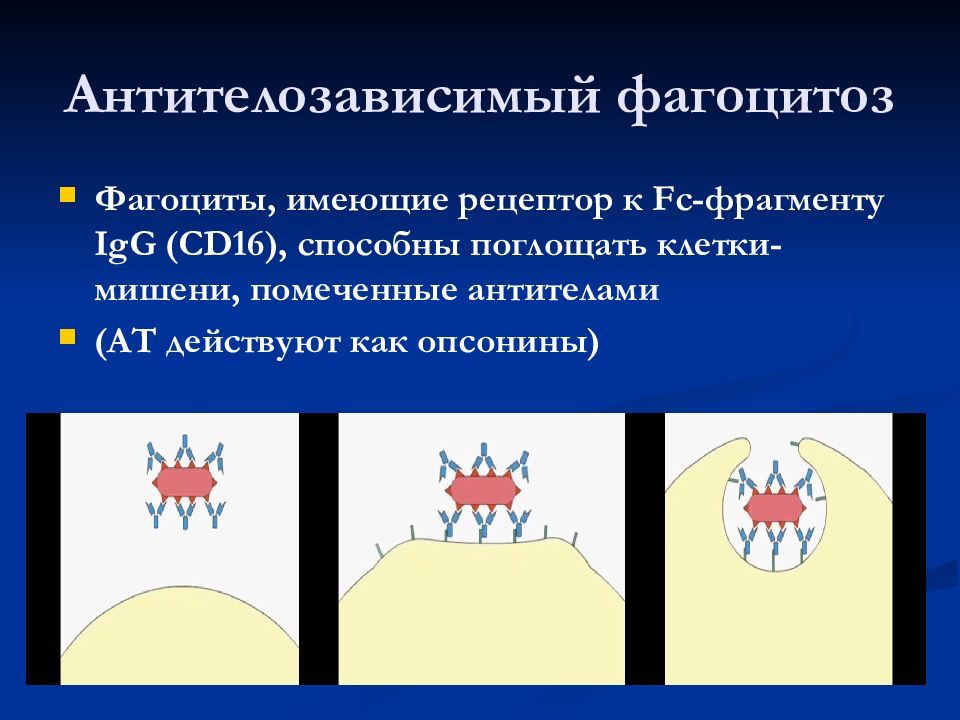 Антителозависимый фагоцитоз

Фагоциты, имеющие рецептор к Fc-фрагменту IgG (CD16), способны поглощать клетки-мишени, помеченные антителами

(АТ действуют как опсонины)